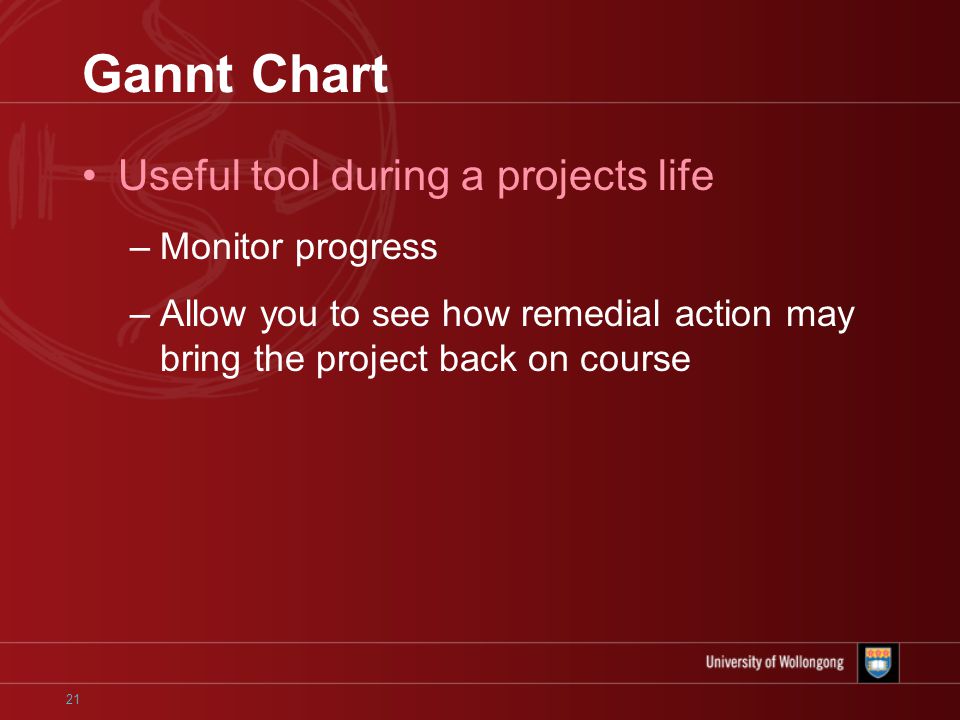 Gannt Chart

• Useful tool during a projects life

– Monitor progress

– Allow you to see how remedial action may bring the project back on course

University of Wollongong

21